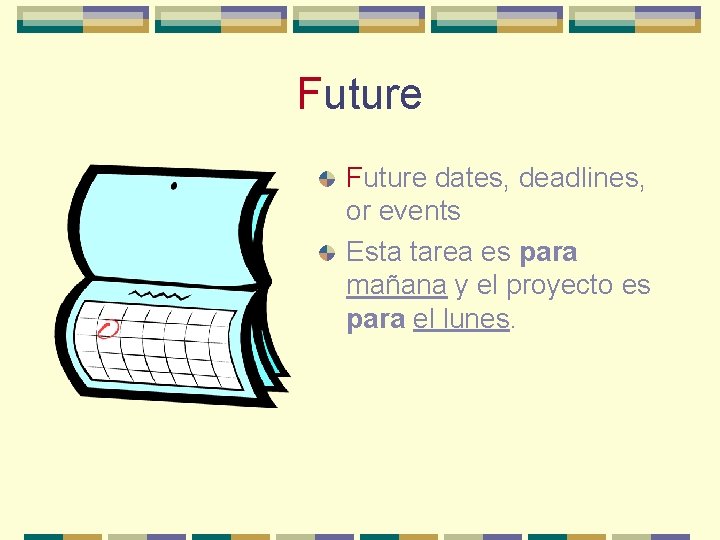 Future

Future dates, deadlines, or events

Esta tarea es para mañana y el proyecto es para el lunes.